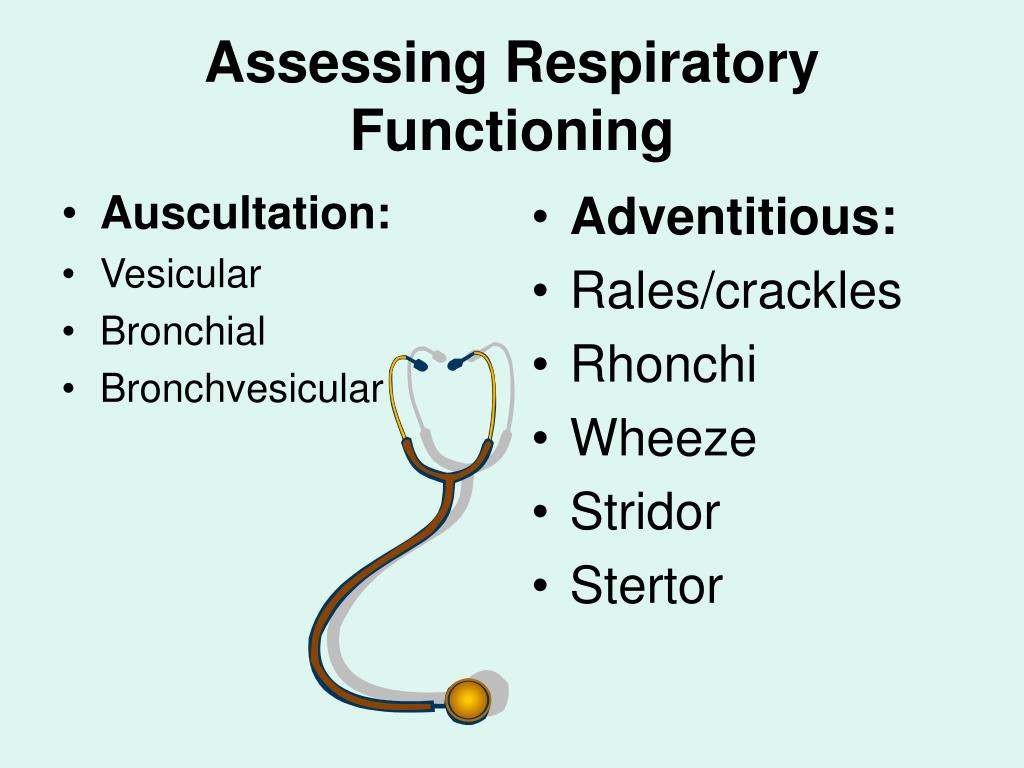 Assessing Respiratory Functioning

• Auscultation:
• Vesicular
• Bronchial
• Bronchvesicular

• Adventitious:
• Rales/crackles
• Rhonchi
• Wheeze
• Stridor
• Stertor